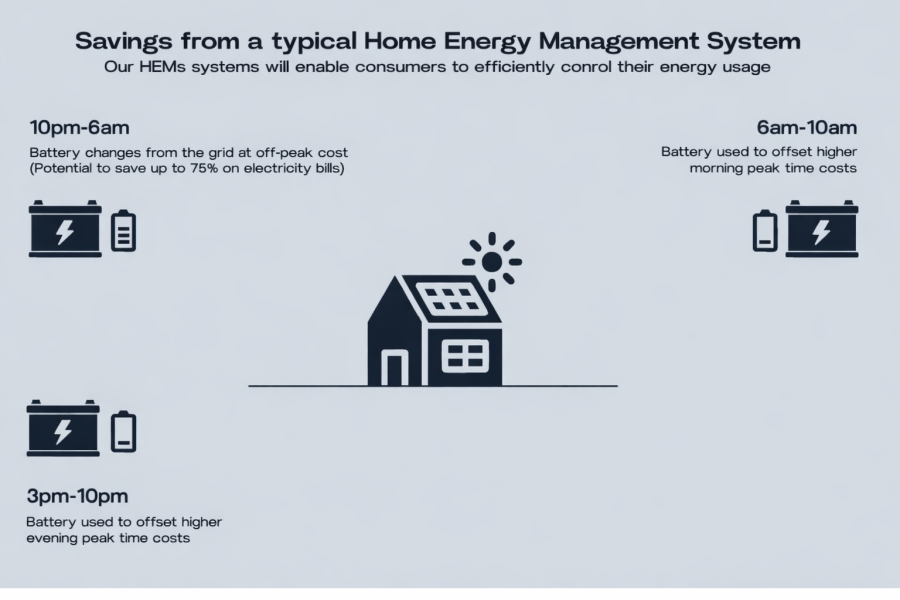 Savings from a typical Home Energy Management System

Our HEMs systems will enable consumers to efficiently conrol their energy usage

10pm-6am

Battery changes from the grid at off-peak cost (Potential to save up to 75% on electricity bills)

6am-10am

Battery used to offset higher morning peak time costs

3pm-10pm

Battery used to offset higher evening peak time costs